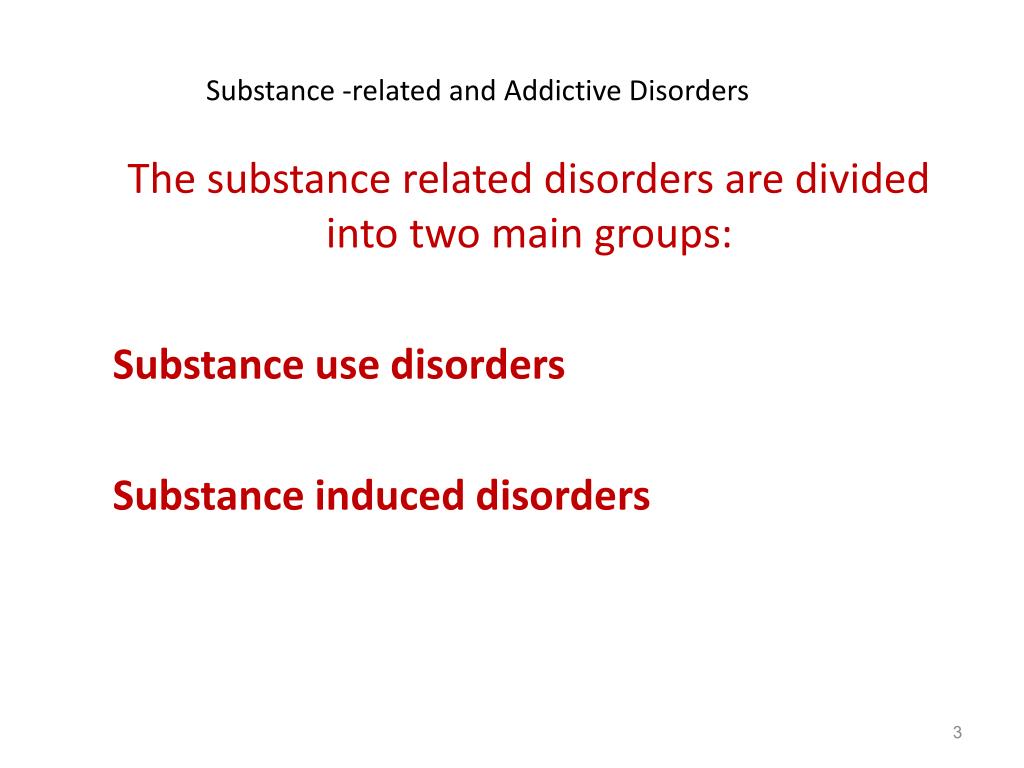 Substance -related and Addictive Disorders

The substance related disorders are divided into two main groups:

Substance use disorders

Substance induced disorders

3